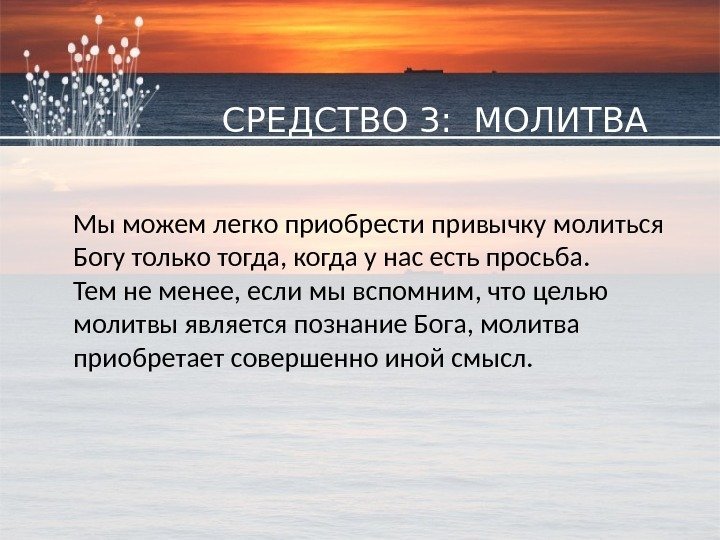 СРЕДСТВО 3: МОЛИТВА

Мы можем легко приобрести привычку молиться Богу только тогда, когда у нас есть просьба. Тем не менее, если мы вспомним, что целью молитвы является познание Бога, молитва приобретает совершенно иной смысл.